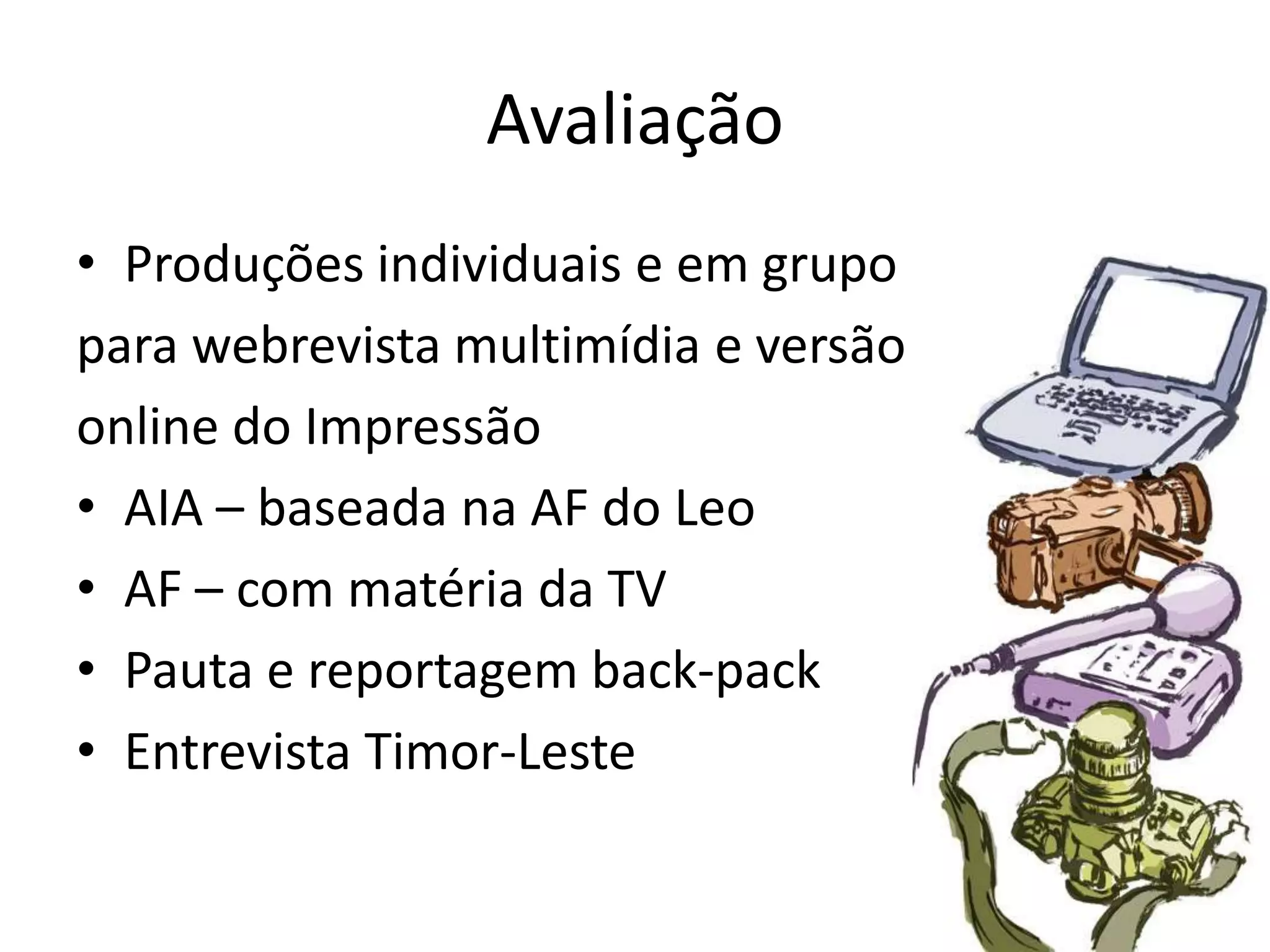 Avaliação

• Produções individuais e em grupo para webrevista multimídia e versão online do Impressão
• AIA – baseada na AF do Leo
• AF – com matéria da TV
• Pauta e reportagem back-pack
• Entrevista Timor-Leste